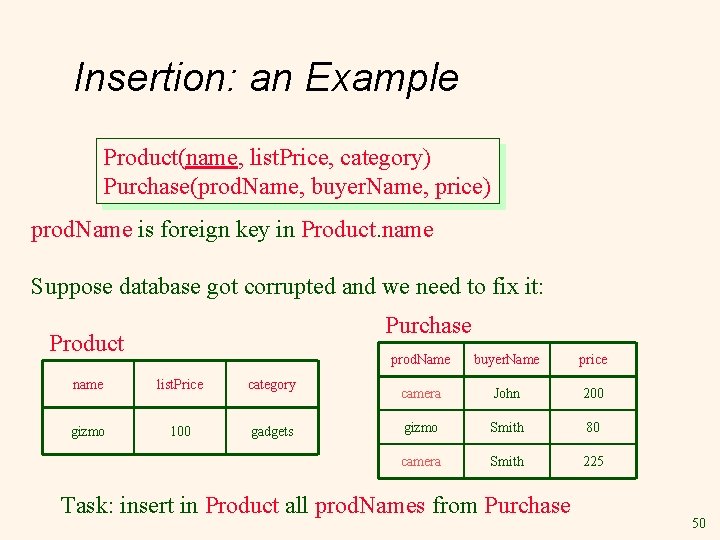 Insertion: an Example

Product(name, listPrice, category)
Purchase(prodName, buyerName, price)

prodName is foreign key in Product.name

Suppose database got corrupted and we need to fix it:

Product

| name | listPrice | category |
|---|---|---|
| gizmo | 100 | gadgets |

Purchase

| prodName | buyerName | price |
|---|---|---|
| camera | John | 200 |
| gizmo | Smith | 80 |
| camera | Smith | 225 |

Task: insert in Product all prodNames from Purchase

50